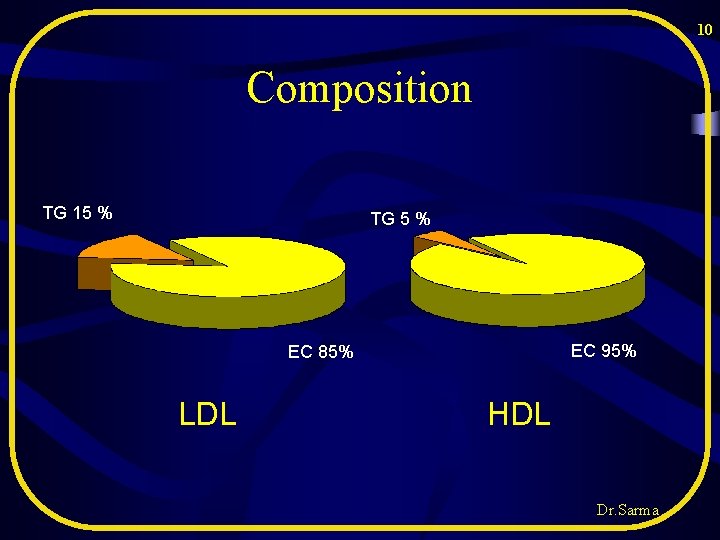 10

Composition

TG 15 %

EC 85%

LDL

TG 5 %

EC 95%

HDL

Dr.Sarma